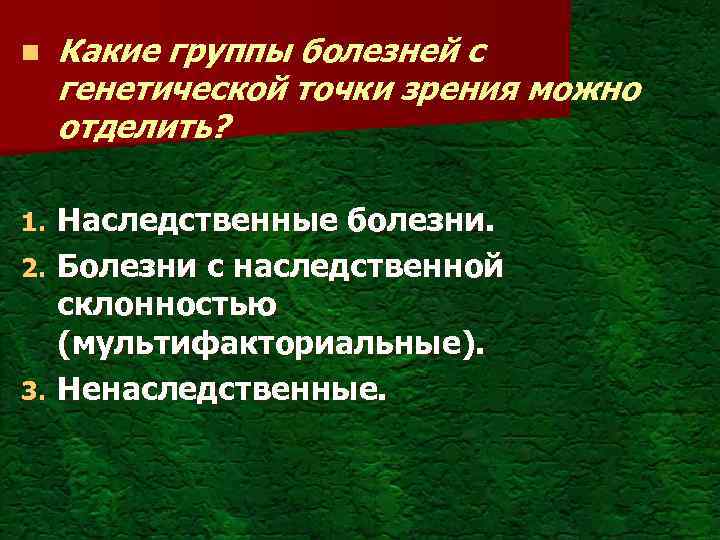 Какие группы болезней с генетической точки зрения можно отделить?

1. Наследственные болезни.
2. Болезни с наследственной склонностью (мультифакториальные).
3. Ненаследственные.